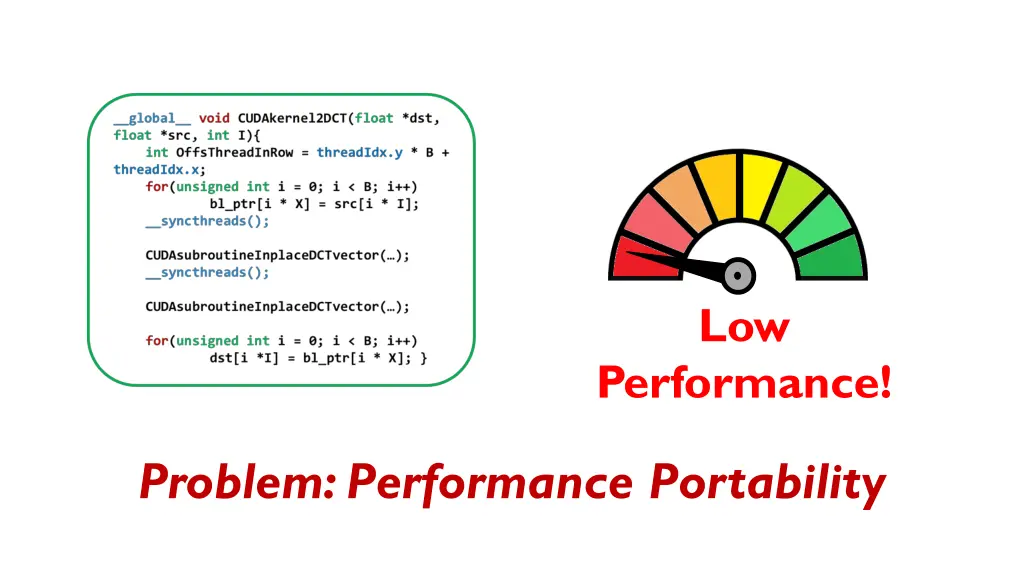 __global__ void CUDAkernel2DCT(float *dst, float *src, int I){
    int OffsThreadInRow = threadIdx.y * B + threadIdx.x;
    for(unsigned int i = 0; i < B; i++)
        bl_ptr[i * X] = src[i * I];
    __syncthreads();

    CUDAsubroutineInplaceDCTvector(…);
    __syncthreads();

    CUDAsubroutineInplaceDCTvector(…);

    for(unsigned int i = 0; i < B; i++)
        dst[i *I] = bl_ptr[i * X]; }

Low Performance!

Problem: Performance Portability